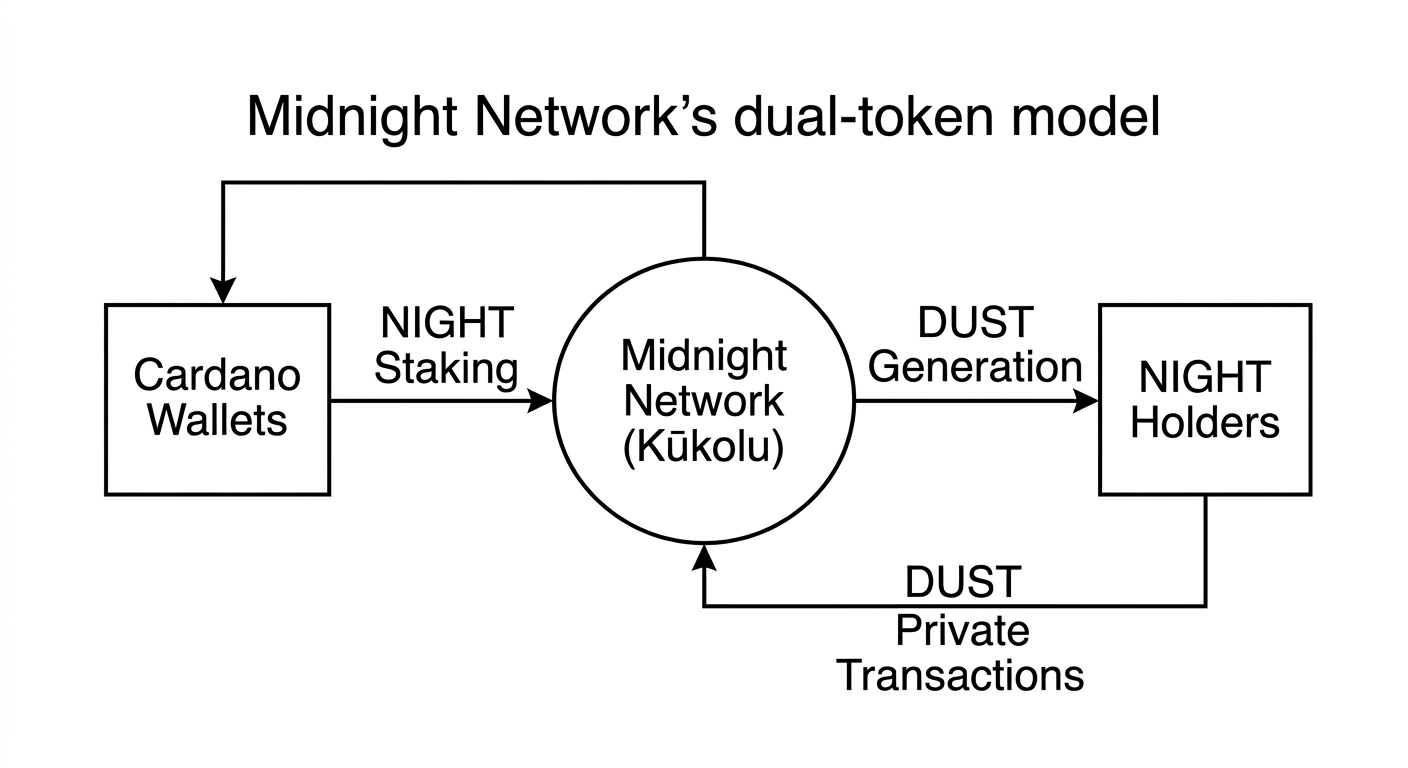 Midnight Network's dual-token model

Cardano Wallets

NIGHT Staking

Midnight Network (Kūkolu)

DUST Generation

NIGHT Holders

DUST Private Transactions